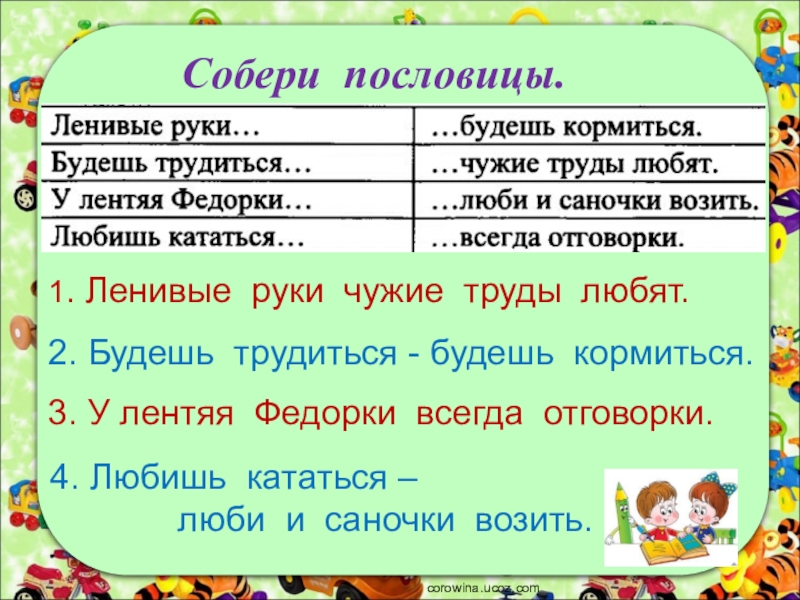 Собери пословицы.

| Ленивые руки… | …будешь кормиться. |
|---|---|
| Будешь трудиться… | …чужие труды любят. |
| У лентяя Федорки… | …люби и саночки возить. |
| Любишь кататься… | …всегда отговорки. |

1. Ленивые руки чужие труды любят.

2. Будешь трудиться - будешь кормиться.

3. У лентяя Федорки всегда отговорки.

4. Любишь кататься – люби и саночки возить.

corowina.ucoz.com